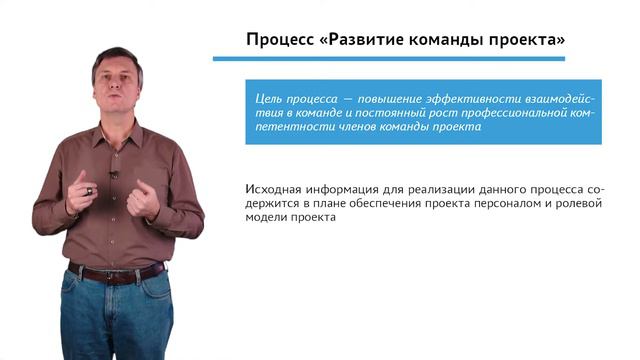 Процесс «Развитие команды проекта»

Цель процесса — повышение эффективности взаимодействия в команде и постоянный рост профессиональной компетентности членов команды проекта

Исходная информация для реализации данного процесса содержится в плане обеспечения проекта персоналом и ролевой модели проекта